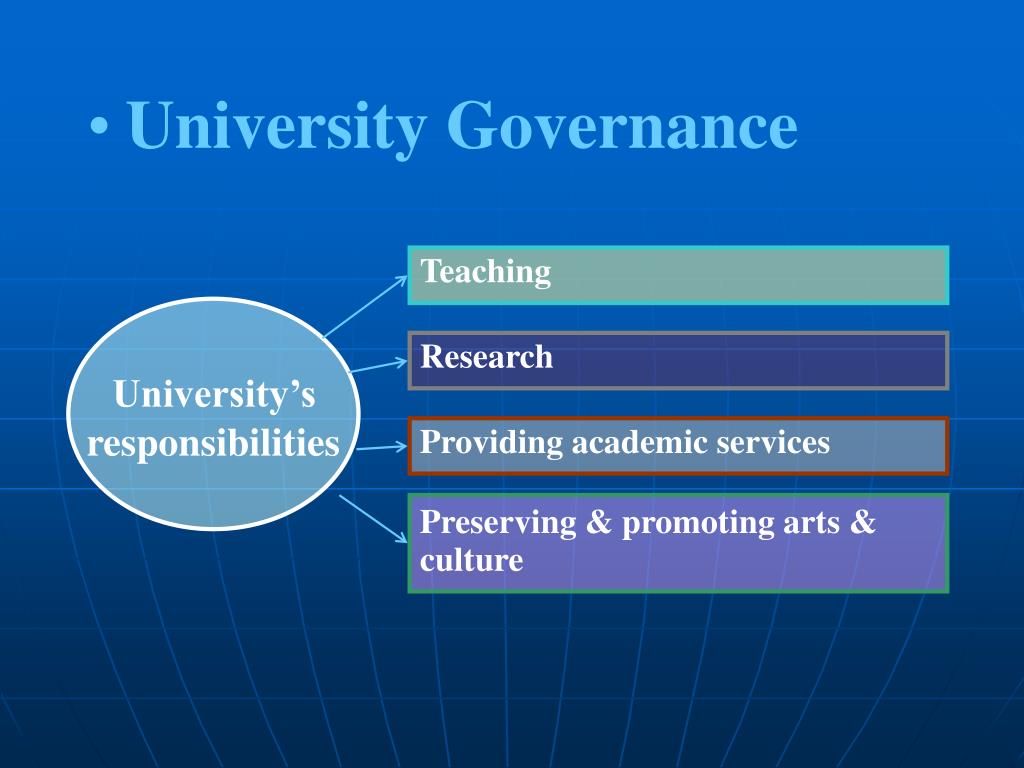 • University Governance

University's responsibilities

Teaching

Research

Providing academic services

Preserving & promoting arts & culture